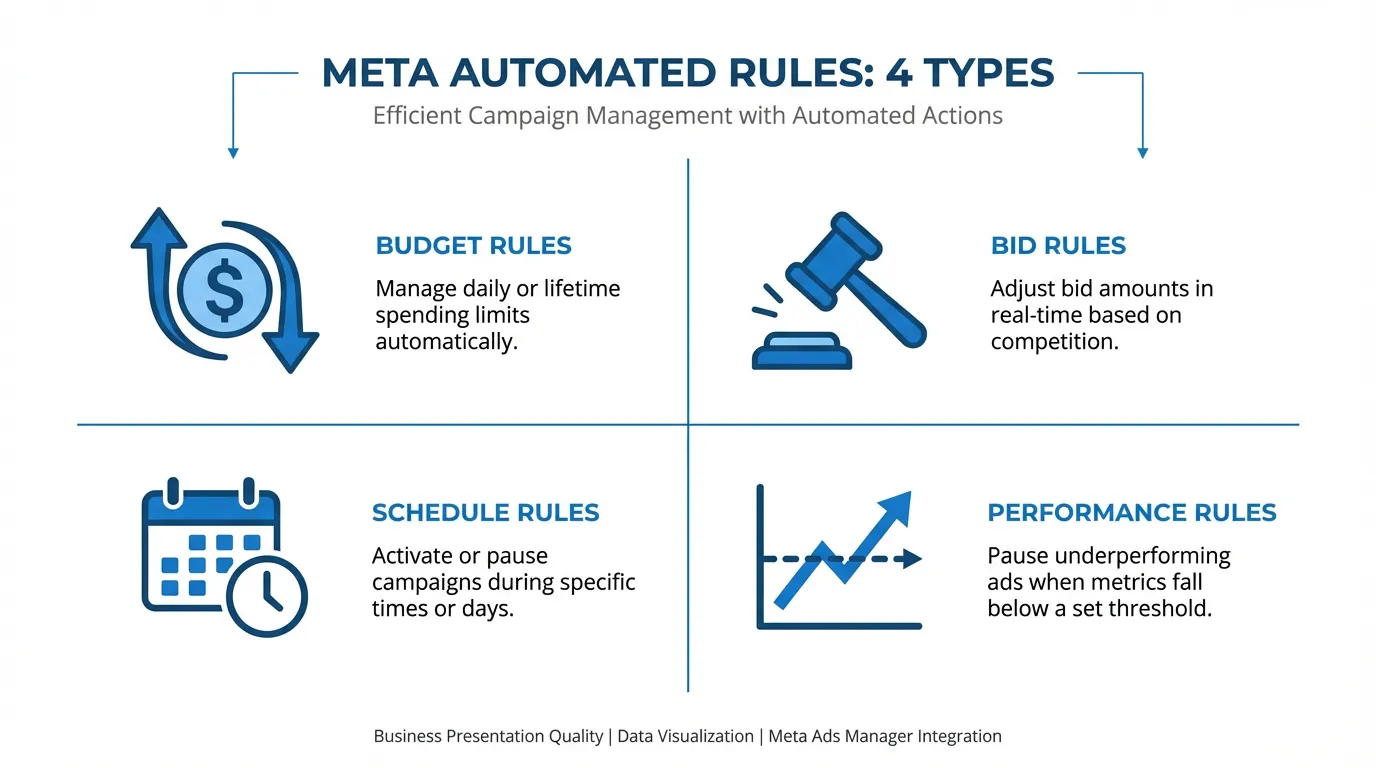 META AUTOMATED RULES: 4 TYPES
Efficient Campaign Management with Automated Actions

$

BUDGET RULES
Manage daily or lifetime spending limits automatically.

BID RULES
Adjust bid amounts in real-time based on competition.

SCHEDULE RULES
Activate or pause campaigns during specific times or days.

PERFORMANCE RULES
Pause underperforming ads when metrics fall below a set threshold.

Business Presentation Quality | Data Visualization | Meta Ads Manager Integration